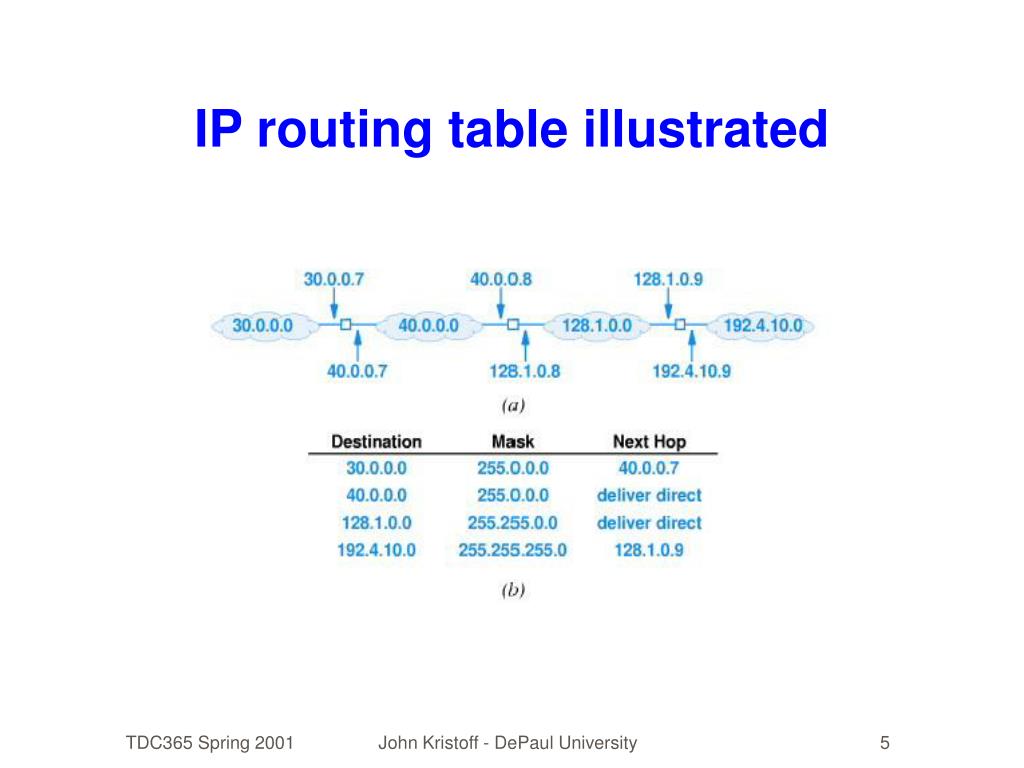 IP routing table illustrated

30.0.0.7
40.0.0.8
128.1.0.9
30.0.0.0
40.0.0.0
128.1.0.0
192.4.10.0
40.0.0.7
128.1.0.8
192.4.10.9

(a)

| Destination | Mask | Next Hop |
|---|---|---|
| 30.0.0.0 | 255.0.0.0 | 40.0.0.7 |
| 40.0.0.0 | 255.0.0.0 | deliver direct |
| 128.1.0.0 | 255.255.0.0 | deliver direct |
| 192.4.10.0 | 255.255.255.0 | 128.1.0.9 |

(b)

TDC365 Spring 2001
John Kristoff - DePaul University
5